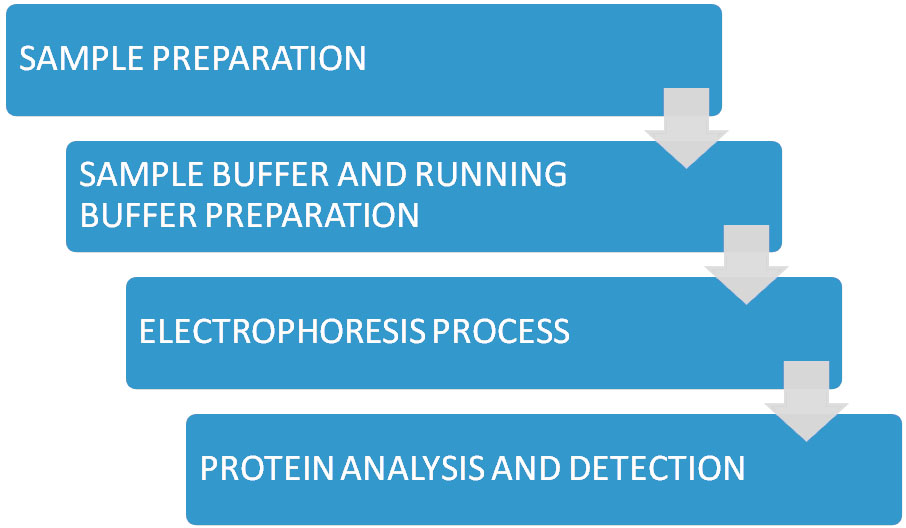 SAMPLE PREPARATION

SAMPLE BUFFER AND RUNNING BUFFER PREPARATION

ELECTROPHORESIS PROCESS

PROTEIN ANALYSIS AND DETECTION